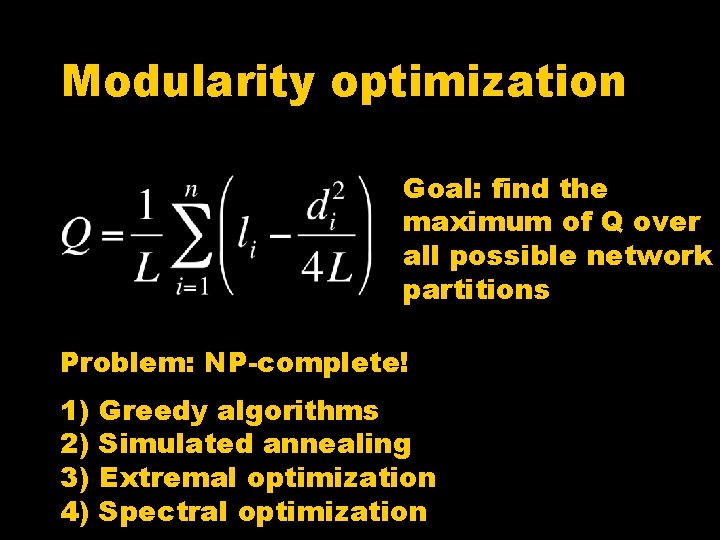 Modularity optimization

$Q = \frac{1}{L}\sum_{i=1}^{n}\left(l_i - \frac{d_i^2}{4L}\right)$

Goal: find the maximum of Q over all possible network partitions

Problem: NP-complete!

1) Greedy algorithms
2) Simulated annealing
3) Extremal optimization
4) Spectral optimization